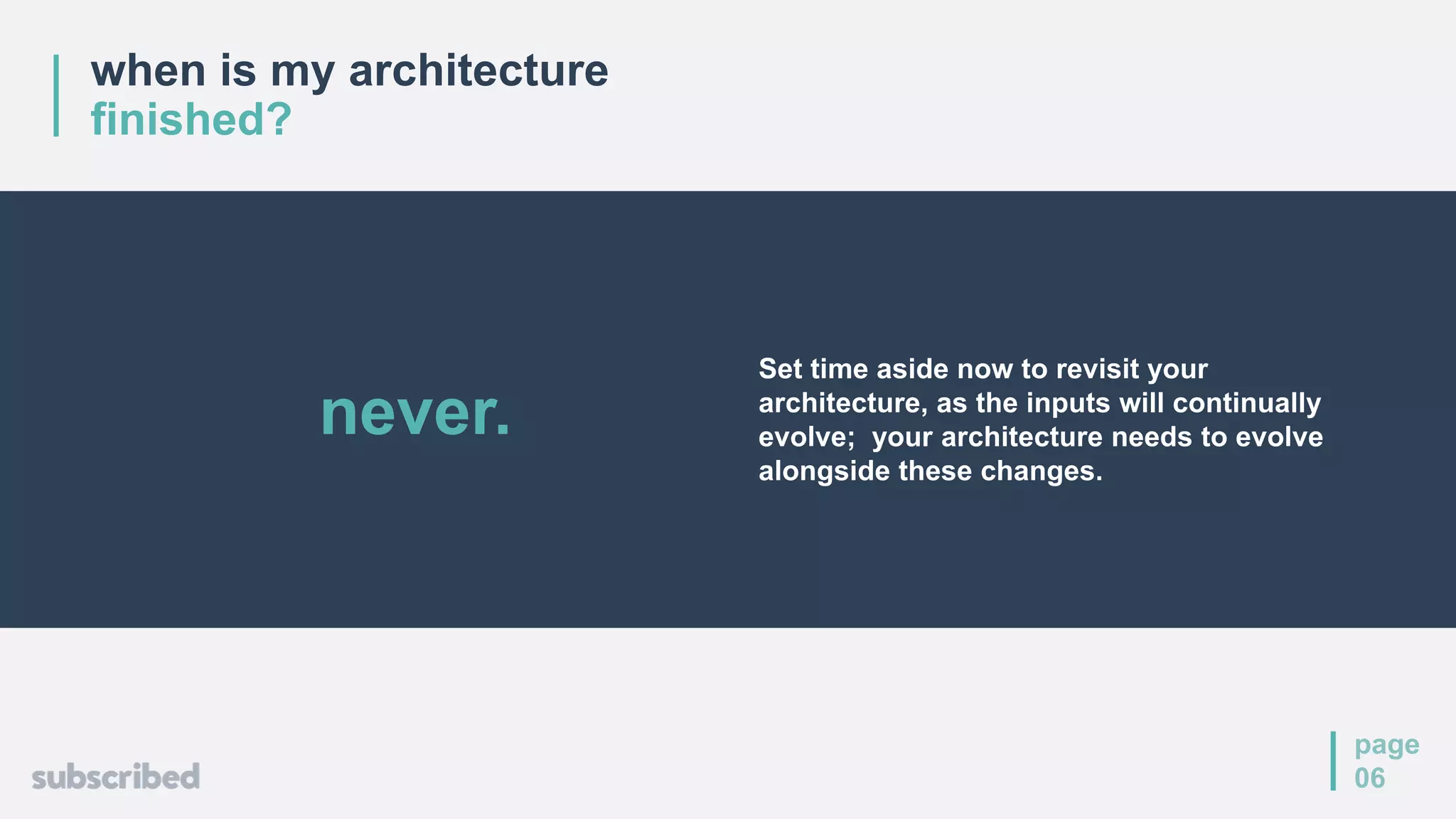 when is my architecture finished?

never.

Set time aside now to revisit your architecture, as the inputs will continually evolve; your architecture needs to evolve alongside these changes.

subscribed

page 06